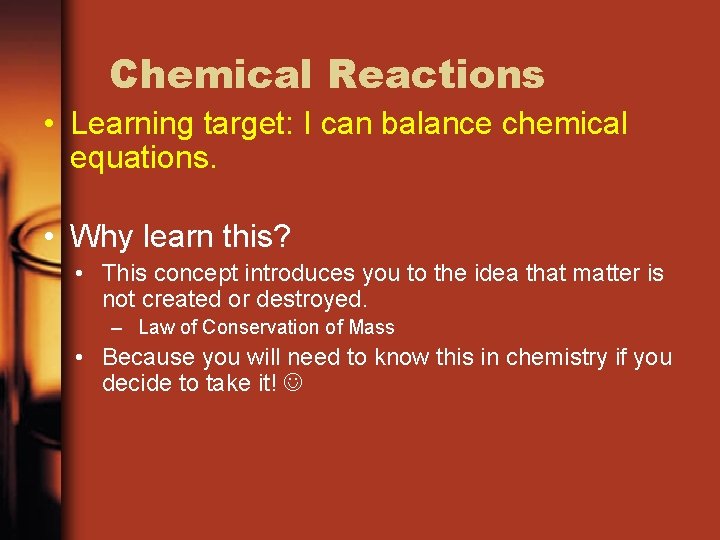 Chemical Reactions

• Learning target: I can balance chemical equations.

• Why learn this?
  • This concept introduces you to the idea that matter is not created or destroyed.
    – Law of Conservation of Mass
  • Because you will need to know this in chemistry if you decide to take it! ☺